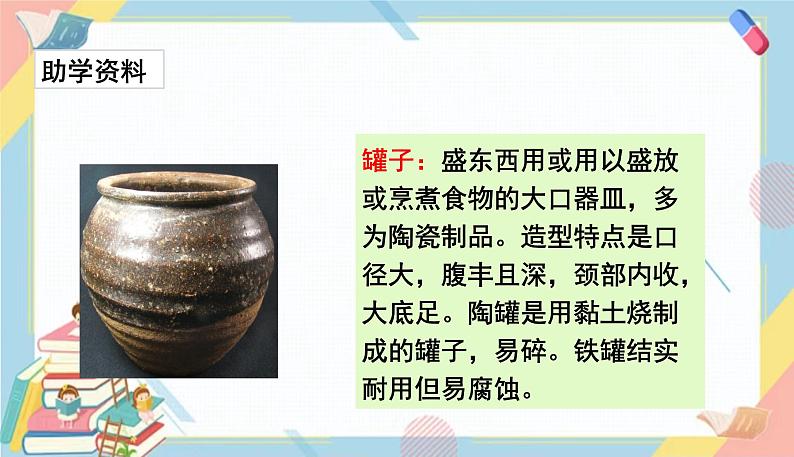 助学资料

罐子：盛东西用或用以盛放或烹煮食物的大口器皿，多为陶瓷制品。造型特点是口径大，腹丰且深，颈部内收，大底足。陶罐是用黏土烧制成的罐子，易碎。铁罐结实耐用但易腐蚀。